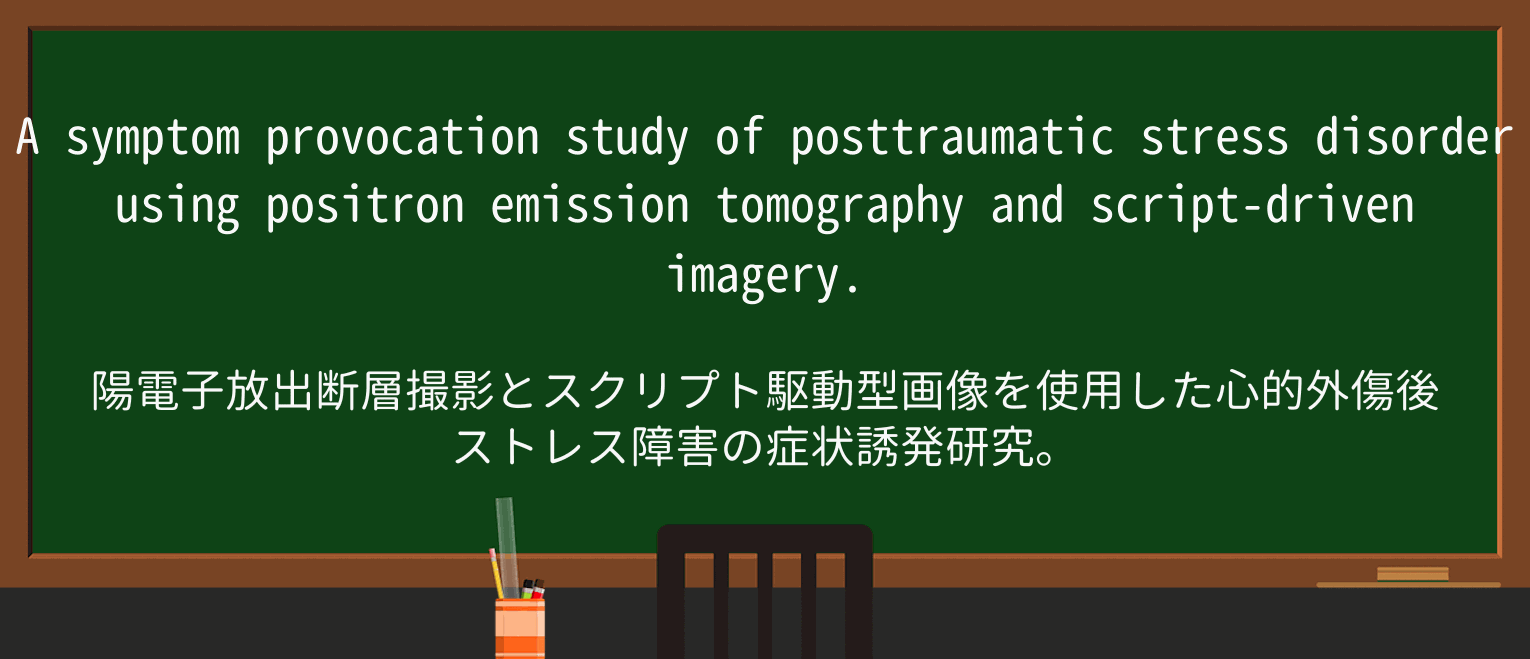 A symptom provocation study of posttraumatic stress disorder using positron emission tomography and script-driven imagery.

陽電子放出断層撮影とスクリプト駆動型画像を使用した心的外傷後ストレス障害の症状誘発研究。